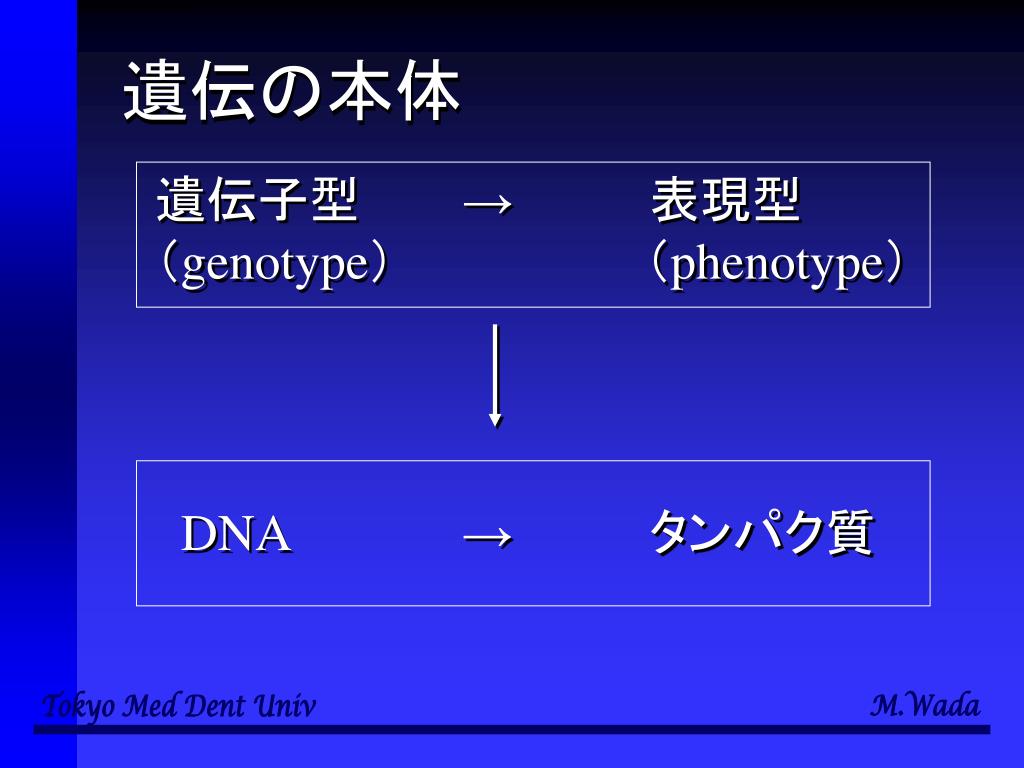 遺伝の本体

遺伝子型 → 表現型
（genotype） （phenotype）

DNA → タンパク質

Tokyo Med Dent Univ

M.Wada